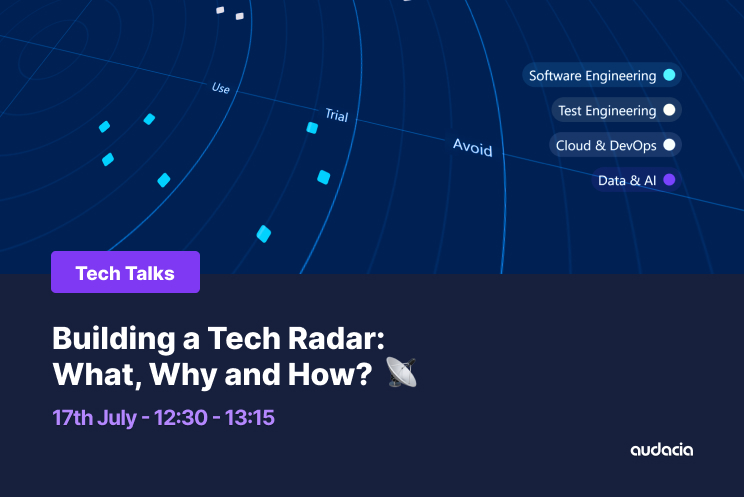 Use

Trial

Avoid

Software Engineering

Test Engineering

Cloud & DevOps

Data & AI

Tech Talks

Building a Tech Radar: What, Why and How? 📡

17th July - 12:30 - 13:15

audacia